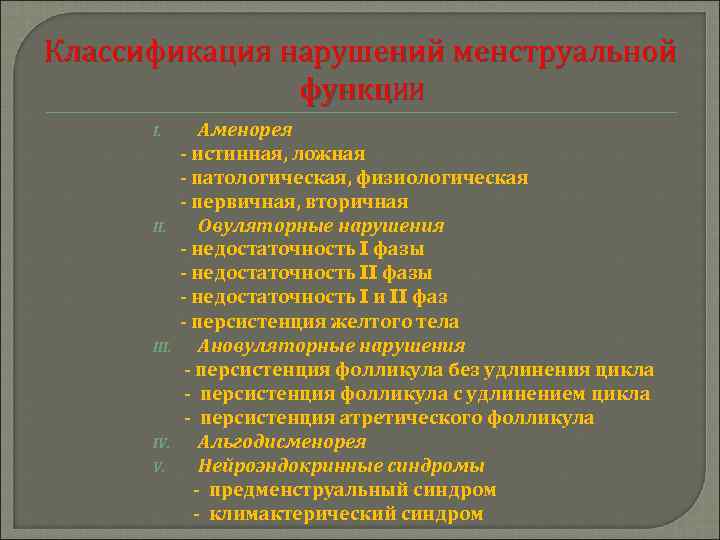 Классификация нарушений менструальной функции

I. Аменорея
- истинная, ложная
- патологическая, физиологическая
- первичная, вторичная

II. Овуляторные нарушения
- недостаточность I фазы
- недостаточность II фазы
- недостаточность I и II фаз
- персистенция желтого тела

III. Ановуляторные нарушения
- персистенция фолликула без удлинения цикла
- персистенция фолликула с удлинением цикла
- персистенция атретического фолликула

IV. Альгодисменорея

V. Нейроэндокринные синдромы
- предменструальный синдром
- климактерический синдром